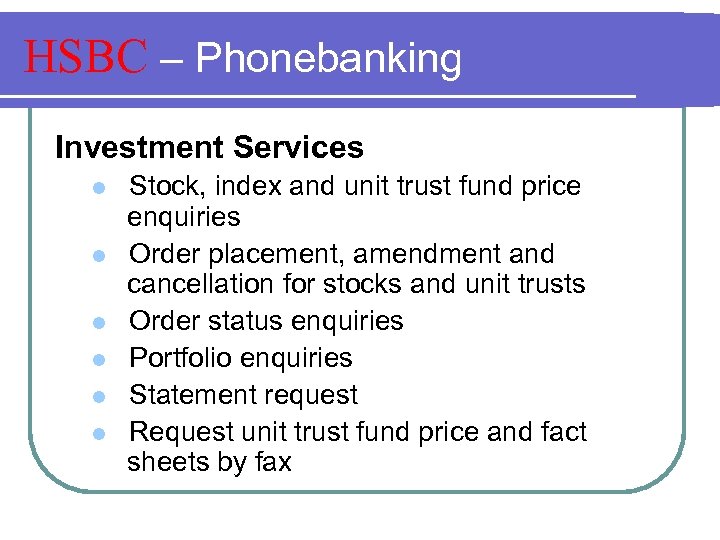 HSBC – Phonebanking

Investment Services

- Stock, index and unit trust fund price enquiries
- Order placement, amendment and cancellation for stocks and unit trusts
- Order status enquiries
- Portfolio enquiries
- Statement request
- Request unit trust fund price and fact sheets by fax